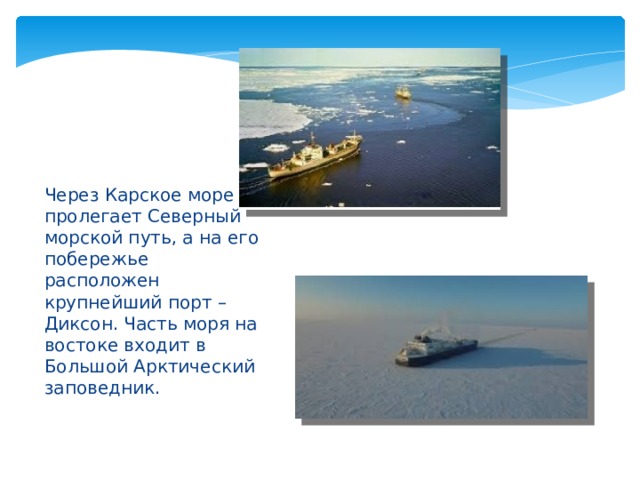 Через Карское море пролегает Северный морской путь, а на его побережье расположен крупнейший порт – Диксон. Часть моря на востоке входит в Большой Арктический заповедник.